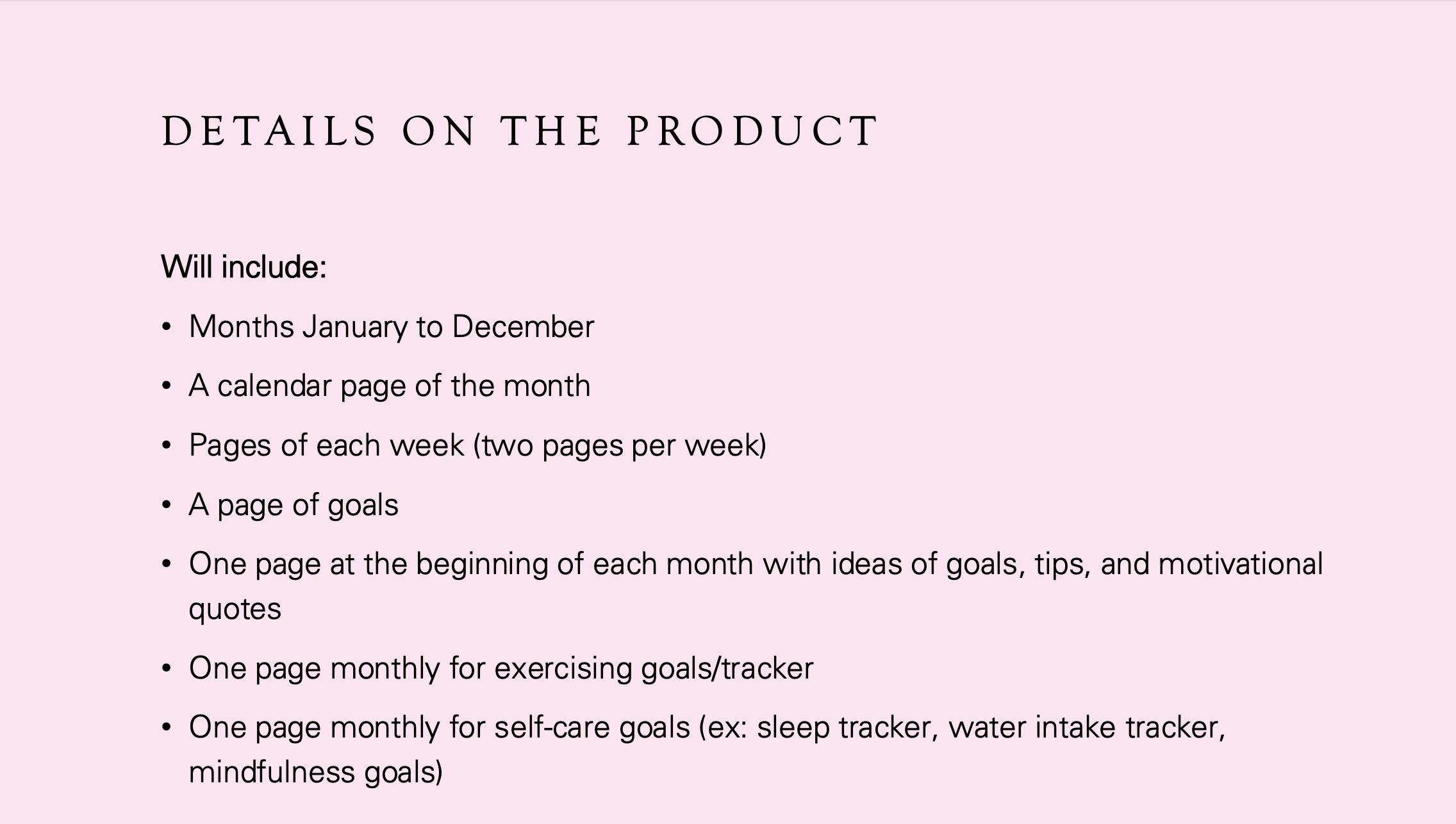 DETAILS ON THE PRODUCT

Will include:

• Months January to December
• A calendar page of the month
• Pages of each week (two pages per week)
• A page of goals
• One page at the beginning of each month with ideas of goals, tips, and motivational quotes
• One page monthly for exercising goals/tracker
• One page monthly for self-care goals (ex: sleep tracker, water intake tracker, mindfulness goals)